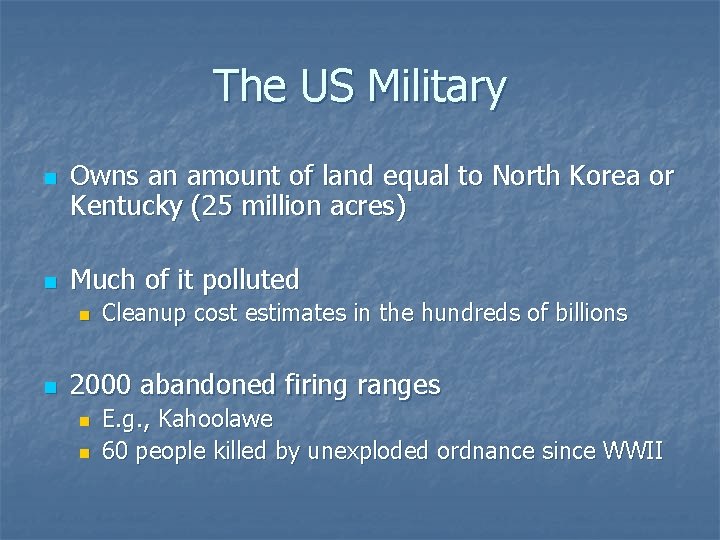 The US Military

Owns an amount of land equal to North Korea or Kentucky (25 million acres)

Much of it polluted

Cleanup cost estimates in the hundreds of billions

2000 abandoned firing ranges

E.g., Kahoolawe

60 people killed by unexploded ordnance since WWII